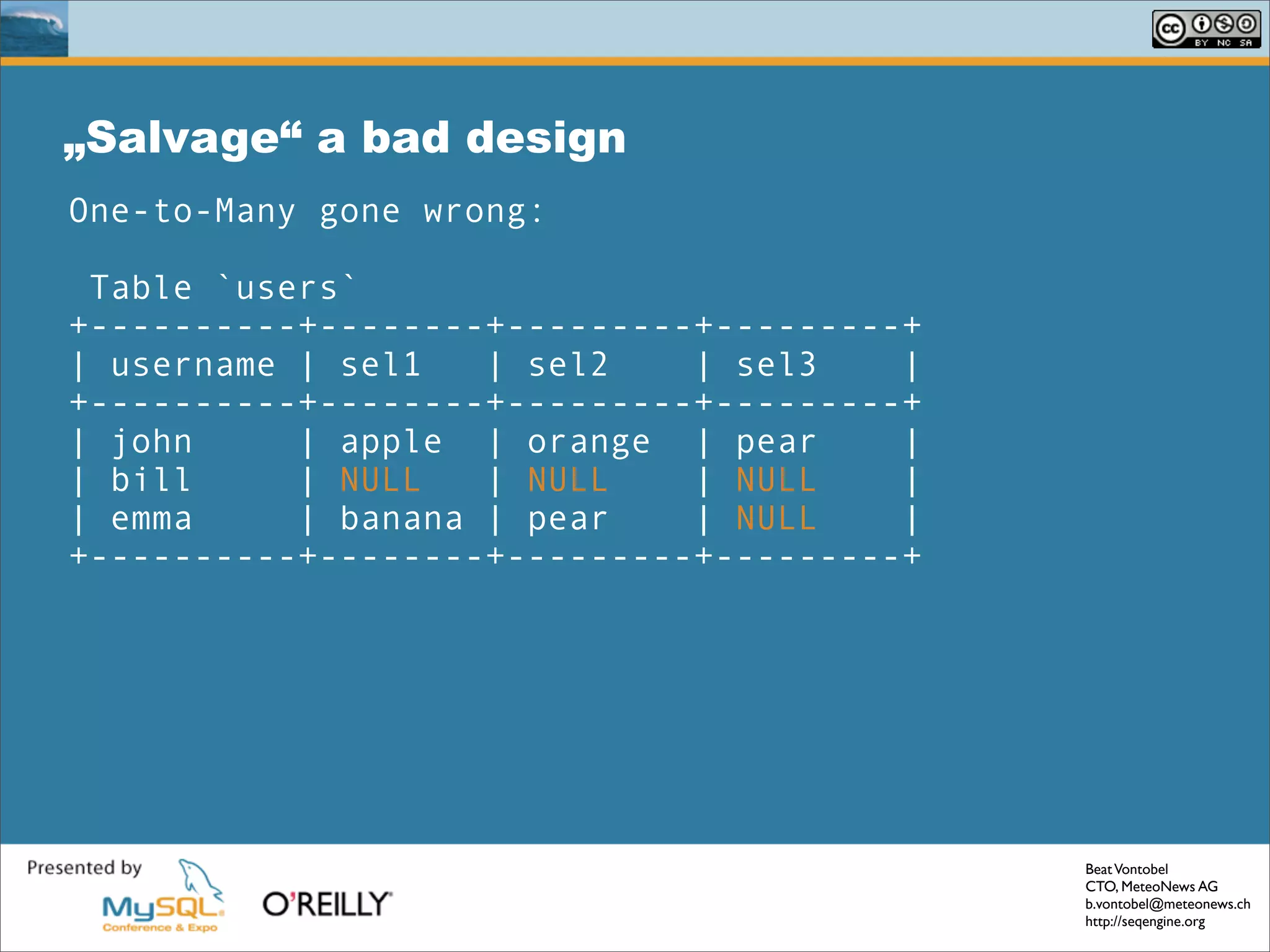 cc BY NC SA

„Salvage“ a bad design

One-to-Many gone wrong:

Table `users`

| username | sel1 | sel2 | sel3 |
|---|---|---|---|
| john | apple | orange | pear |
| bill | NULL | NULL | NULL |
| emma | banana | pear | NULL |

Presented by

MySQL Conference & Expo

O'REILLY

Beat Vontobel
CTO, MeteoNews AG
b.vontobel@meteonews.ch
http://seqengine.org